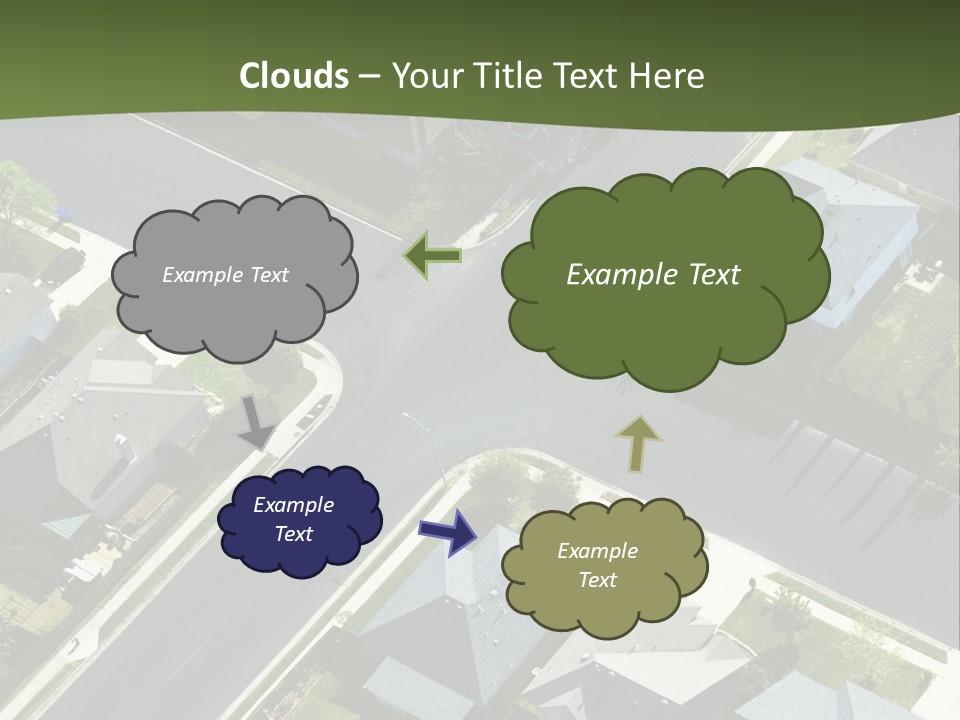 Clouds – Your Title Text Here

Example Text

Example Text

Example Text

Example Text